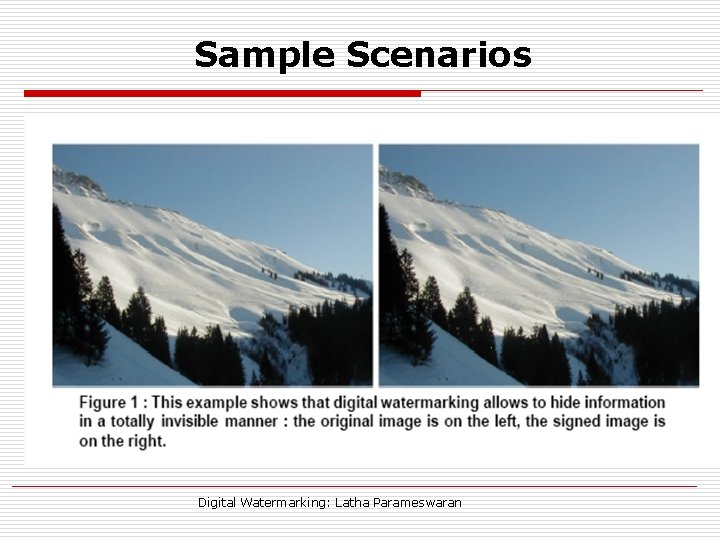 Sample Scenarios

Figure 1 : This example shows that digital watermarking allows to hide information in a totally invisible manner : the original image is on the left, the signed image is on the right.

Digital Watermarking: Latha Parameswaran